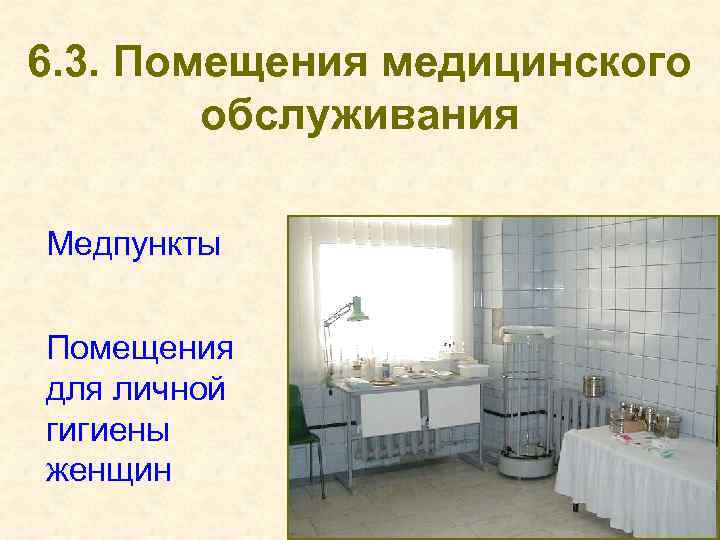 6.3. Помещения медицинского обслуживания

Медпункты

Помещения для личной гигиены женщин